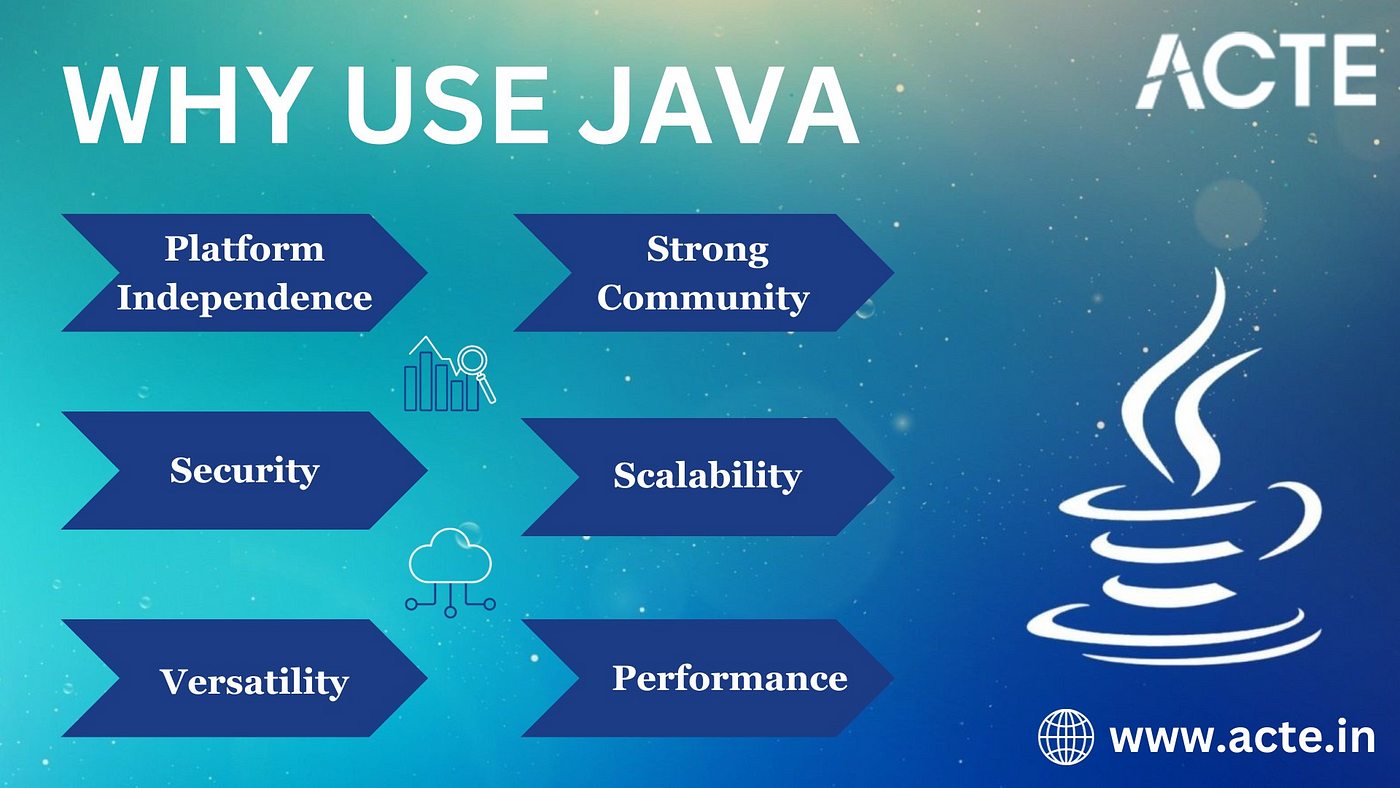 WHY USE JAVA

ACTE

Platform Independence

Strong Community

Security

Scalability

Versatility

Performance

www.acte.in